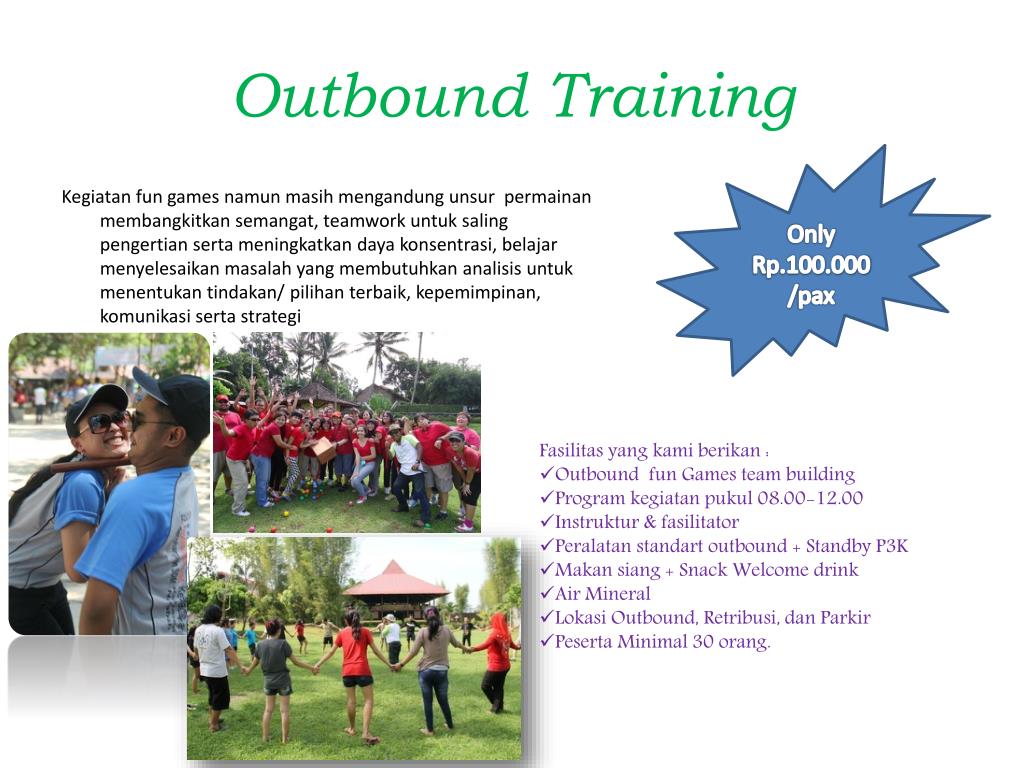 Outbound Training

Kegiatan fun games namun masih mengandung unsur permainan membangkitkan semangat, teamwork untuk saling pengertian serta meningkatkan daya konsentrasi, belajar menyelesaikan masalah yang membutuhkan analisis untuk menentukan tindakan/ pilihan terbaik, kepemimpinan, komunikasi serta strategi

Only Rp.100.000 /pax

Fasilitas yang kami berikan :
✓Outbound fun Games team building
✓Program kegiatan pukul 08.00-12.00
✓Instruktur & fasilitator
✓Peralatan standart outbound + Standby P3K
✓Makan siang + Snack Welcome drink
✓Air Mineral
✓Lokasi Outbound, Retribusi, dan Parkir
✓Peserta Minimal 30 orang.